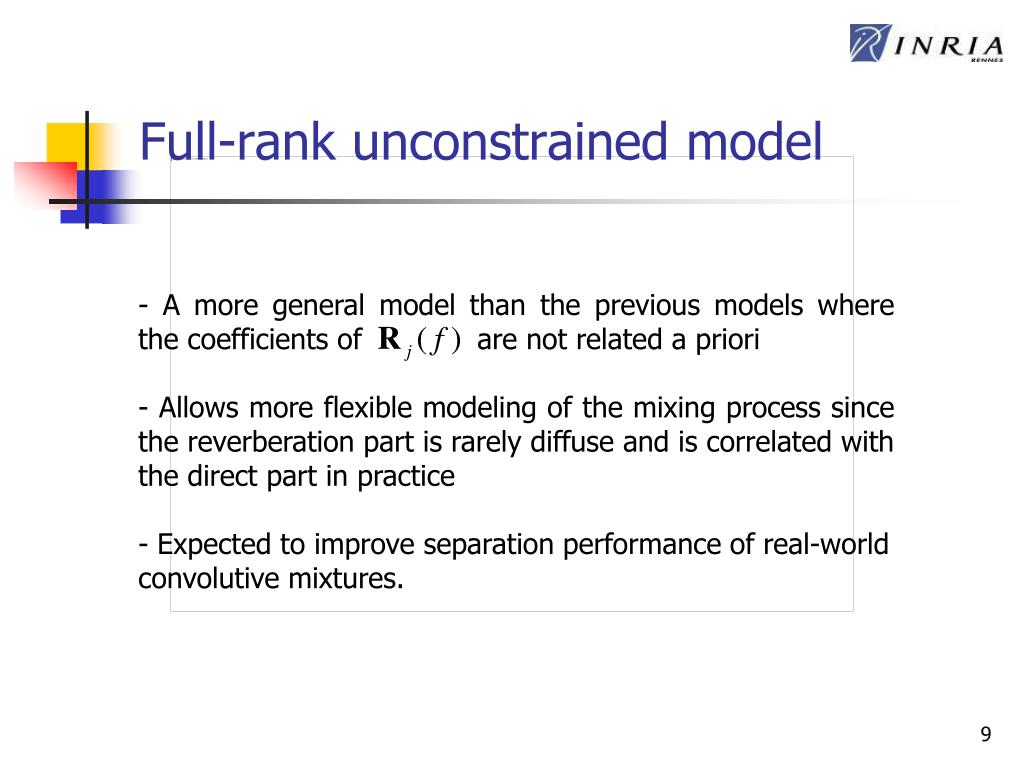 INRIA
RENNES

Full-rank unconstrained model

- A more general model than the previous models where the coefficients of $\mathbf{R}_j(f)$ are not related a priori

- Allows more flexible modeling of the mixing process since the reverberation part is rarely diffuse and is correlated with the direct part in practice

- Expected to improve separation performance of real-world convolutive mixtures.

9